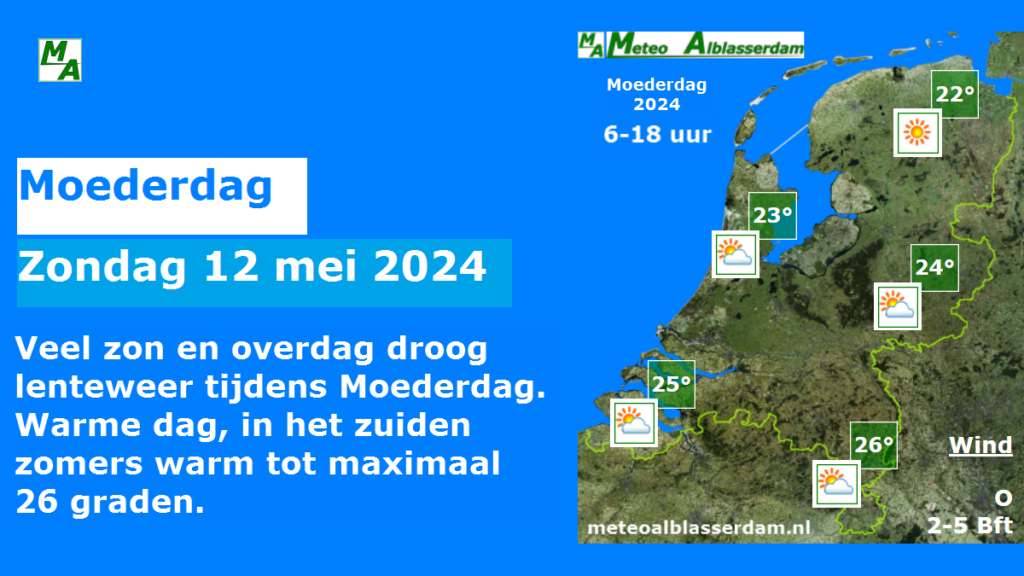 MA

Moederdag

Zondag 12 mei 2024

Veel zon en overdag droog lenteweer tijdens Moederdag. Warme dag, in het zuiden zomers warm tot maximaal 26 graden.

MA Meteo Alblasserdam

Moederdag 2024
6-18 uur

22°

23°

24°

25°

26°

Wind

O
2-5 Bft

meteoalblasserdam.nl